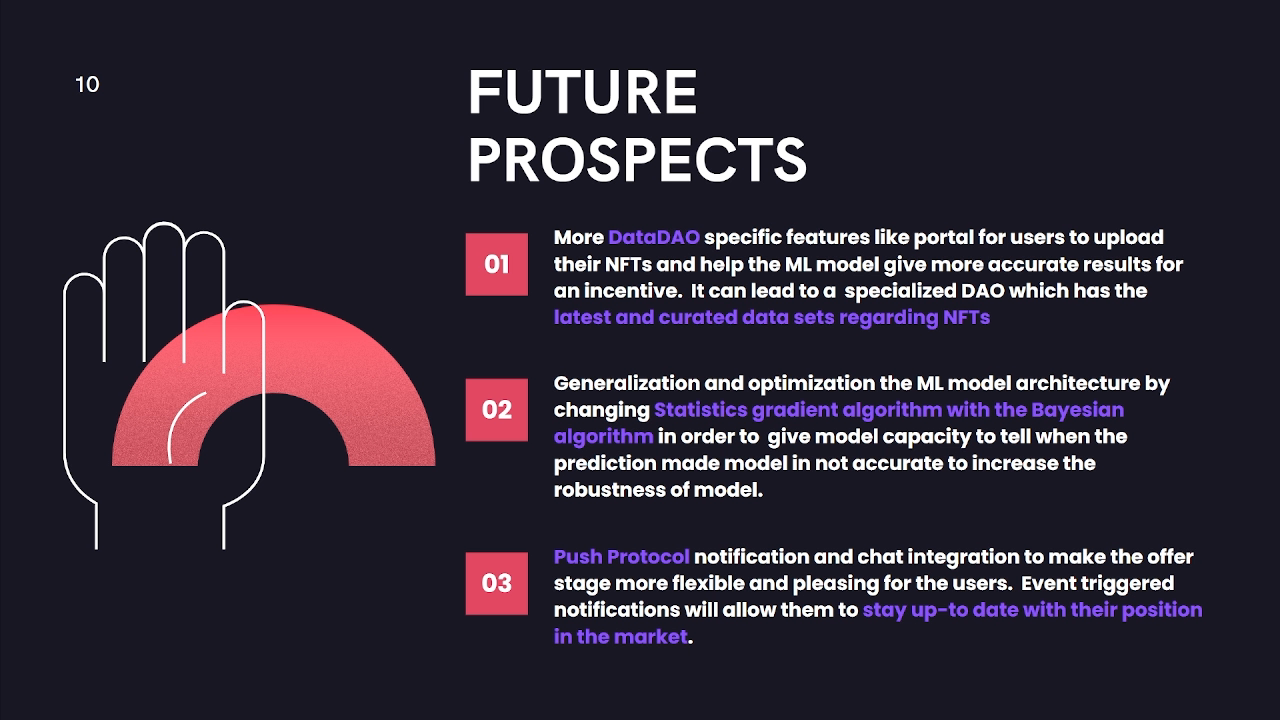 10

FUTURE PROSPECTS

01

More DataDAO specific features like portal for users to upload their NFTs and help the ML model give more accurate results for an incentive. It can lead to a specialized DAO which has the latest and curated data sets regarding NFTs

02

Generalization and optimization the ML model architecture by changing Statistics gradient algorithm with the Bayesian algorithm in order to give model capacity to tell when the prediction made model in not accurate to increase the robustness of model.

03

Push Protocol notification and chat integration to make the offer stage more flexible and pleasing for the users. Event triggered notifications will allow them to stay up-to date with their position in the market.